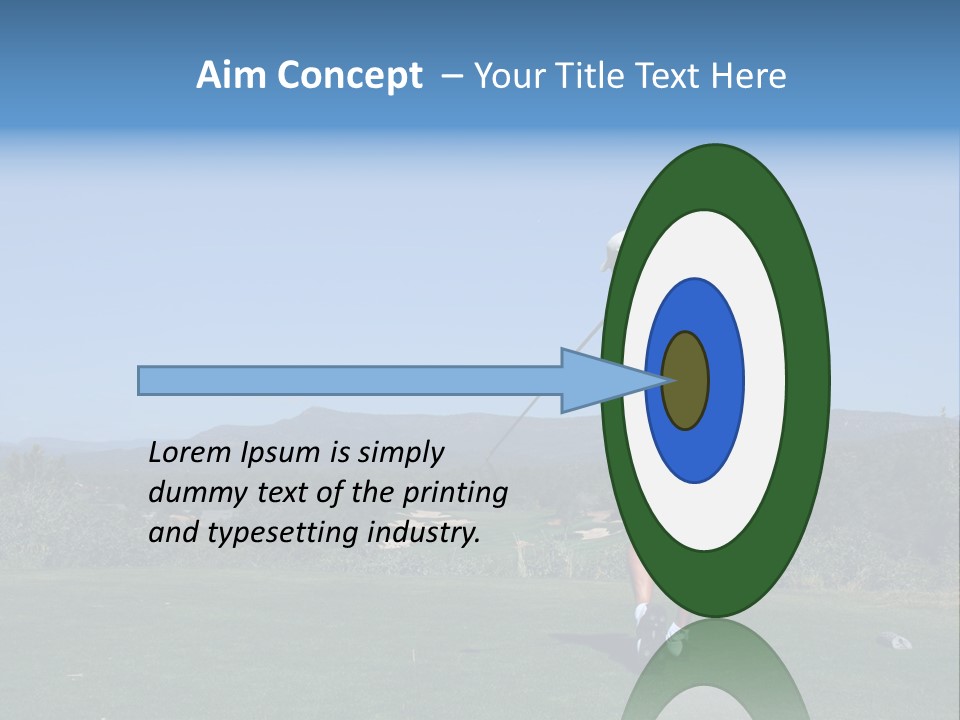 Aim Concept – Your Title Text Here

Lorem Ipsum is simply dummy text of the printing and typesetting industry.